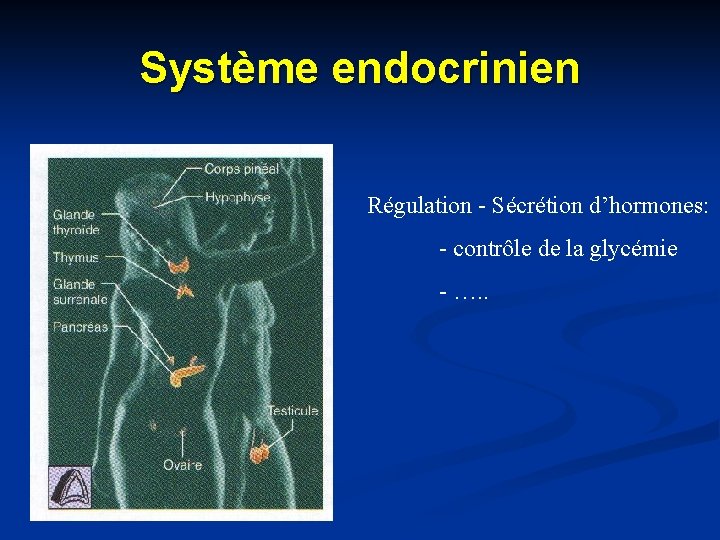 Système endocrinien

Corps pinéal
Hypophyse
Glande thyroïde
Thymus
Glande surrénale
Pancréas
Testicule
Ovaire

Régulation - Sécrétion d'hormones:

- contrôle de la glycémie

- …..